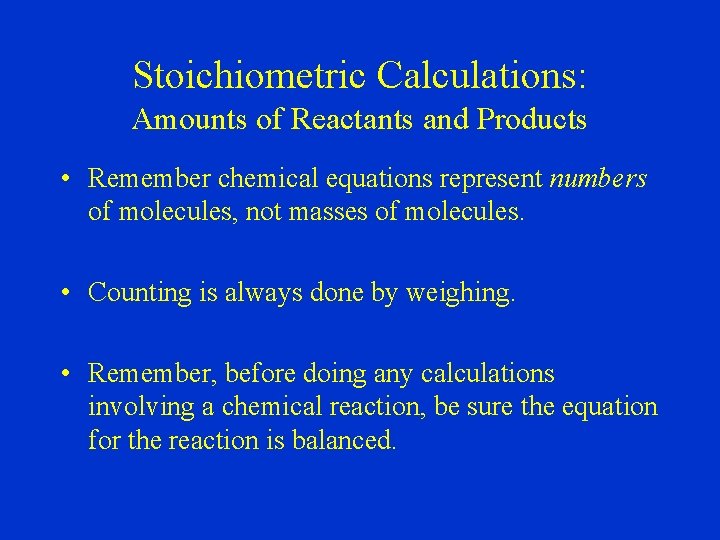 Stoichiometric Calculations:
Amounts of Reactants and Products

• Remember chemical equations represent numbers of molecules, not masses of molecules.

• Counting is always done by weighing.

• Remember, before doing any calculations involving a chemical reaction, be sure the equation for the reaction is balanced.